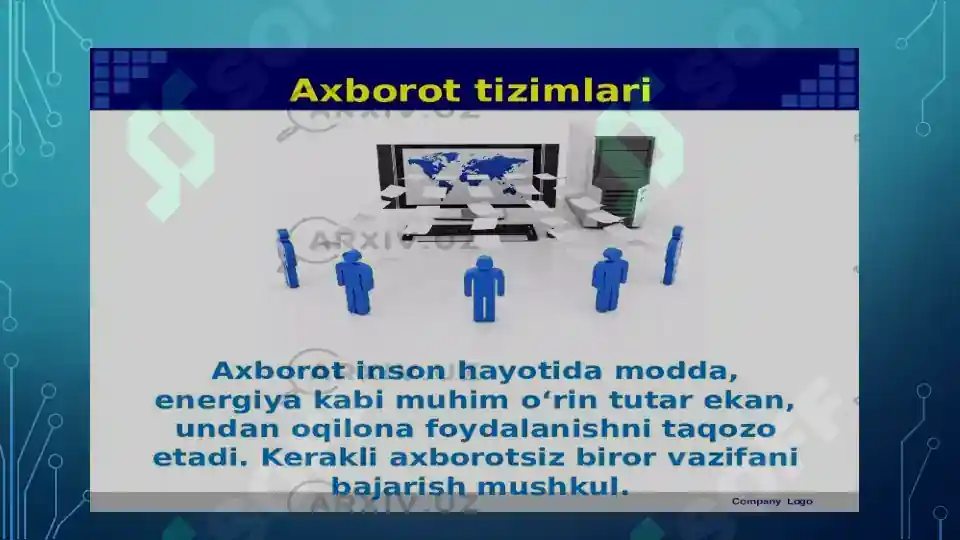 Axborot tizimlari

ARXIV.UZ

ARXIV.UZ

Axborot inson hayotida modda, energiya kabi muhim o‘rin tutar ekan, undan oqilona foydalanishni taqozo etadi. Kerakli axborotsiz biror vazifani bajarish mushkul.

ARXIV.UZ

Company Logo